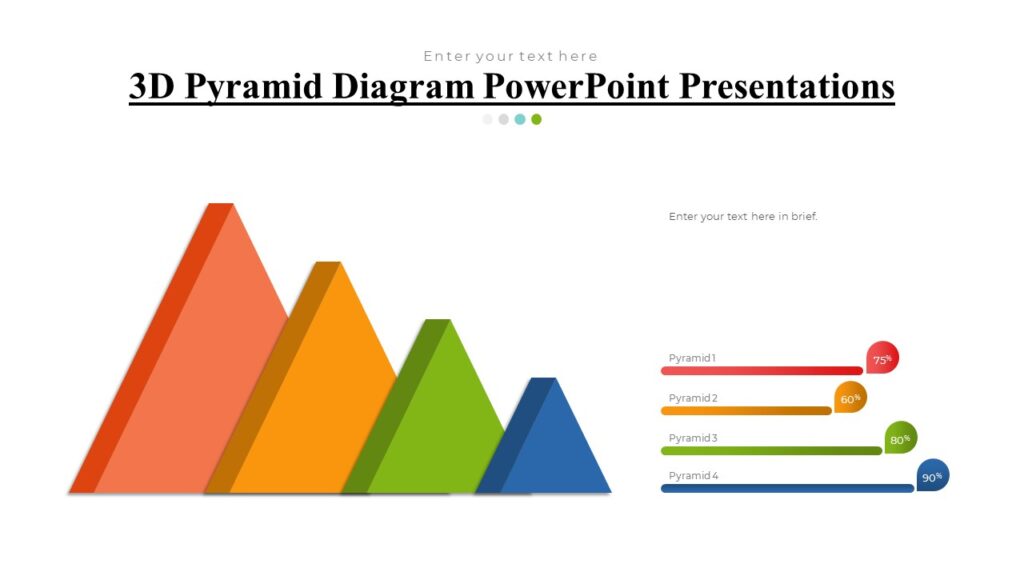 Enter your text here

3D Pyramid Diagram PowerPoint Presentations

Enter your text here in brief.

Pyramid 1
75%

Pyramid 2
60%

Pyramid 3
80%

Pyramid 4
90%